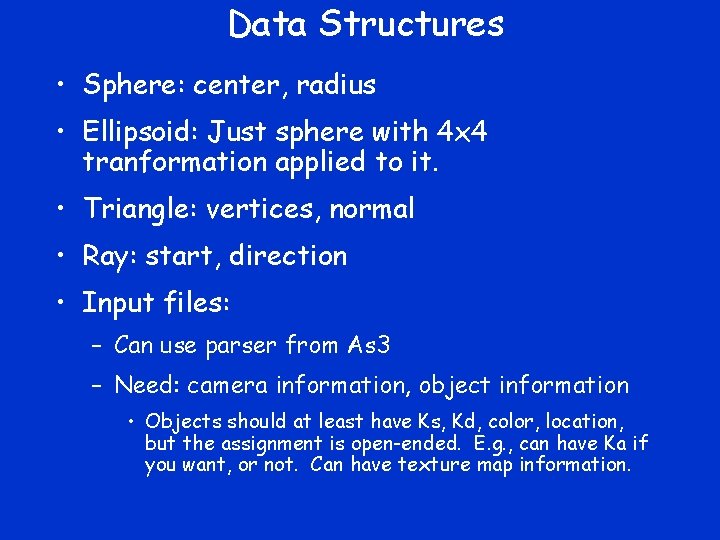 Data Structures

• Sphere: center, radius

• Ellipsoid: Just sphere with 4x4 tranformation applied to it.

• Triangle: vertices, normal

• Ray: start, direction

• Input files:

– Can use parser from As3

– Need: camera information, object information

• Objects should at least have Ks, Kd, color, location, but the assignment is open-ended. E.g., can have Ka if you want, or not. Can have texture map information.